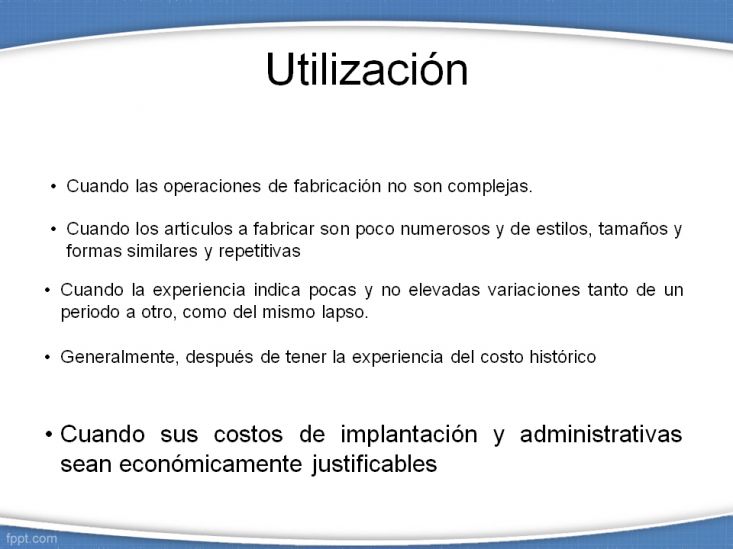 Utilización

• Cuando las operaciones de fabricación no son complejas.

• Cuando los artículos a fabricar son poco numerosos y de estilos, tamaños y formas similares y repetitivas

• Cuando la experiencia indica pocas y no elevadas variaciones tanto de un periodo a otro, como del mismo lapso.

• Generalmente, después de tener la experiencia del costo histórico

• Cuando sus costos de implantación y administrativas sean económicamente justificables

fppt.com